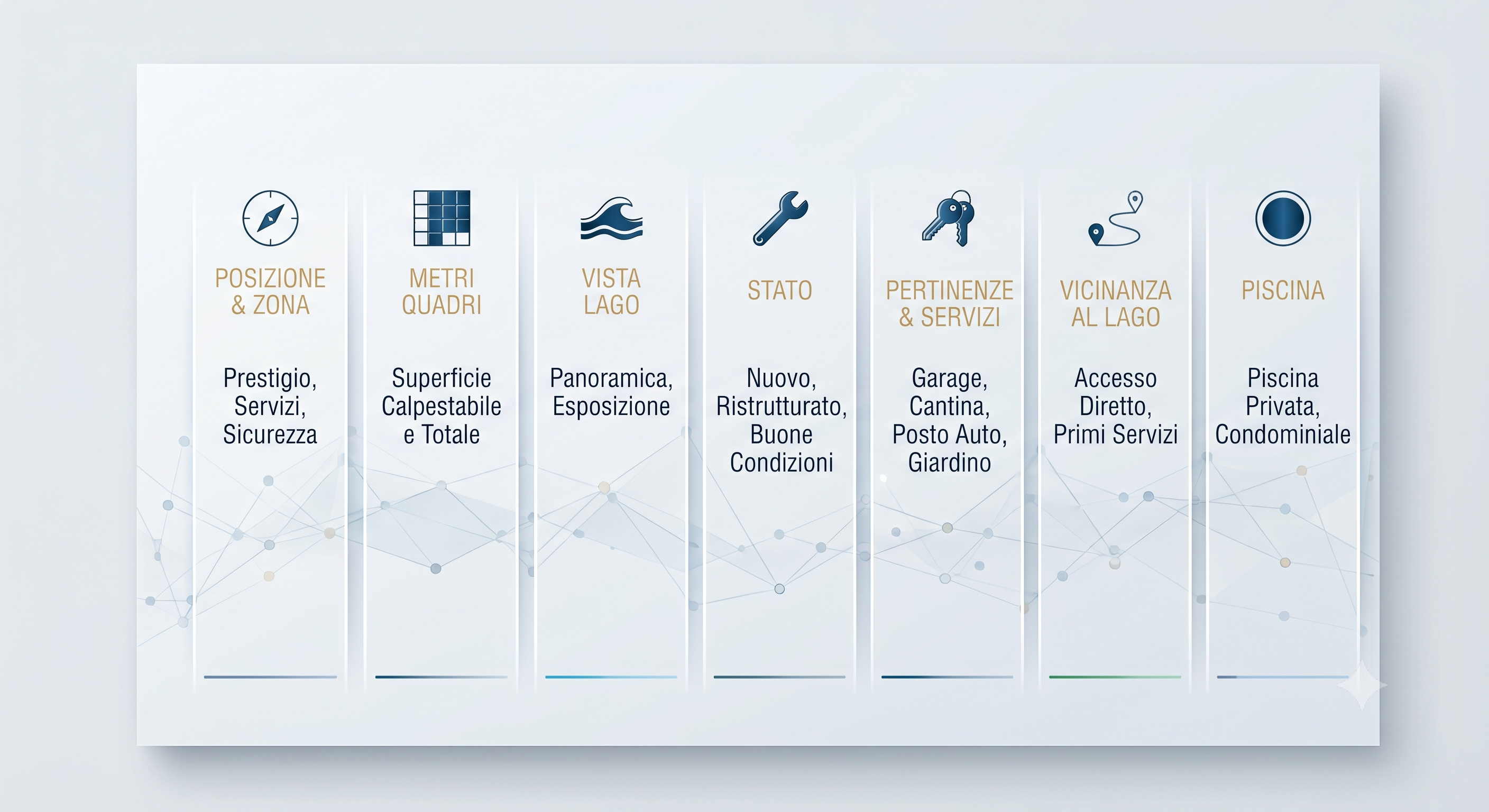 POSIZIONE & ZONA

Prestigio, Servizi, Sicurezza

METRI QUADRI

Superficie Calpestabile e Totale

VISTA LAGO

Panoramica, Esposizione

STATO

Nuovo, Ristrutturato, Buone Condizioni

PERTINENZE & SERVIZI

Garage, Cantina, Posto Auto, Giardino

VICINANZA AL LAGO

Accesso Diretto, Primi Servizi

PISCINA

Piscina Privata, Condominiale